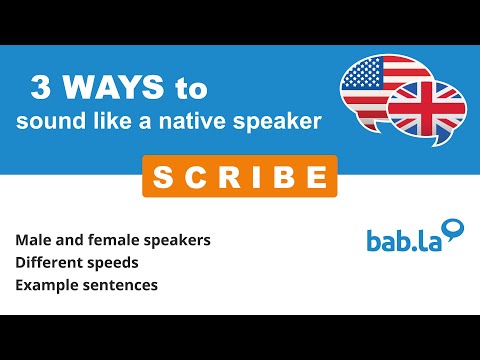 3 WAYS to
sound like a native speaker

SCRIBE

Male and female speakers
Different speeds
Example sentences

bab.la